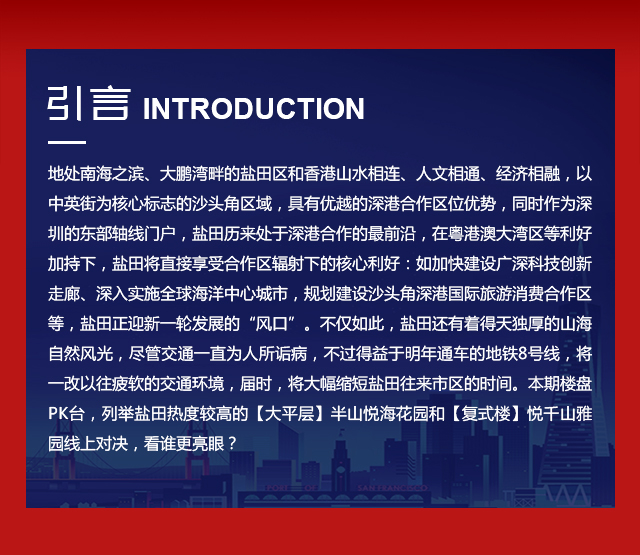 引言 INTRODUCTION

地处南海之滨、大鹏湾畔的盐田区和香港山水相连、人文相通、经济相融，以中英街为核心标志的沙头角区域，具有优越的深港合作区位优势，同时作为深圳的东部轴线门户，盐田历来处于深港合作的最前沿，在粤港澳大湾区等利好加持下，盐田将直接享受合作区辐射下的核心利好：如加快建设广深科技创新走廊、深入实施全球海洋中心城市，规划建设沙头角深港国际旅游消费合作区等，盐田正迎新一轮发展的“风口”。不仅如此，盐田还有着得天独厚的山海自然风光，尽管交通一直为人所诟病，不过得益于明年通车的地铁8号线，将一改以往疲软的交通环境，届时，将大幅缩短盐田往来市区的时间。本期楼盘PK台，列举盐田热度较高的【大平层】半山悦海花园和【复式楼】悦千山雅园线上对决，看谁更亮眼？

PORT OF SAN FRANCISCO